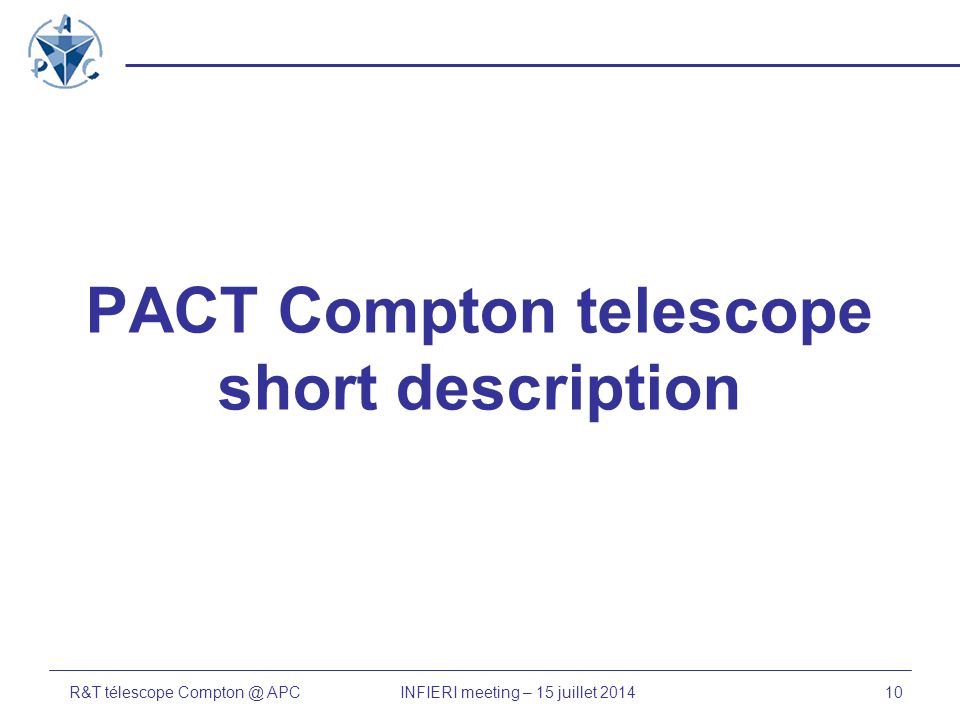 APC

PACT Compton telescope short description

R&T télescope Compton @ APC

INFIERI meeting – 15 juillet 2014

10